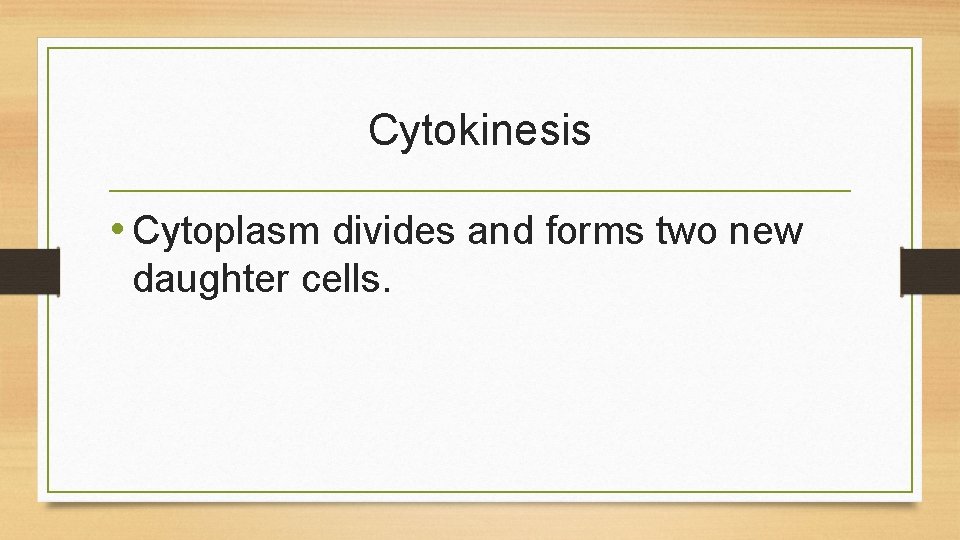 Cytokinesis

• Cytoplasm divides and forms two new daughter cells.